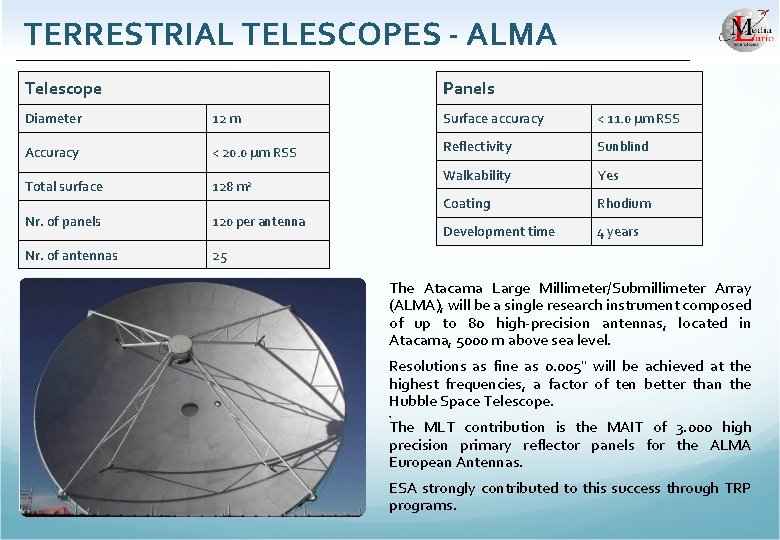 TERRESTRIAL TELESCOPES - ALMA

Media Lario

| Telescope | |
|---|---|
| Diameter | 12 m |
| Accuracy | < 20.0 μm RSS |
| Total surface | 128 m² |
| Nr. of panels | 120 per antenna |
| Nr. of antennas | 25 |

| Panels | |
|---|---|
| Surface accuracy | < 11.0 μm RSS |
| Reflectivity | Sunblind |
| Walkability | Yes |
| Coating | Rhodium |
| Development time | 4 years |

The Atacama Large Millimeter/Submillimeter Array (ALMA), will be a single research instrument composed of up to 80 high-precision antennas, located in Atacama, 5000 m above sea level.

Resolutions as fine as 0.005" will be achieved at the highest frequencies, a factor of ten better than the Hubble Space Telescope.

The MLT contribution is the MAIT of 3.000 high precision primary reflector panels for the ALMA European Antennas.

ESA strongly contributed to this success through TRP programs.